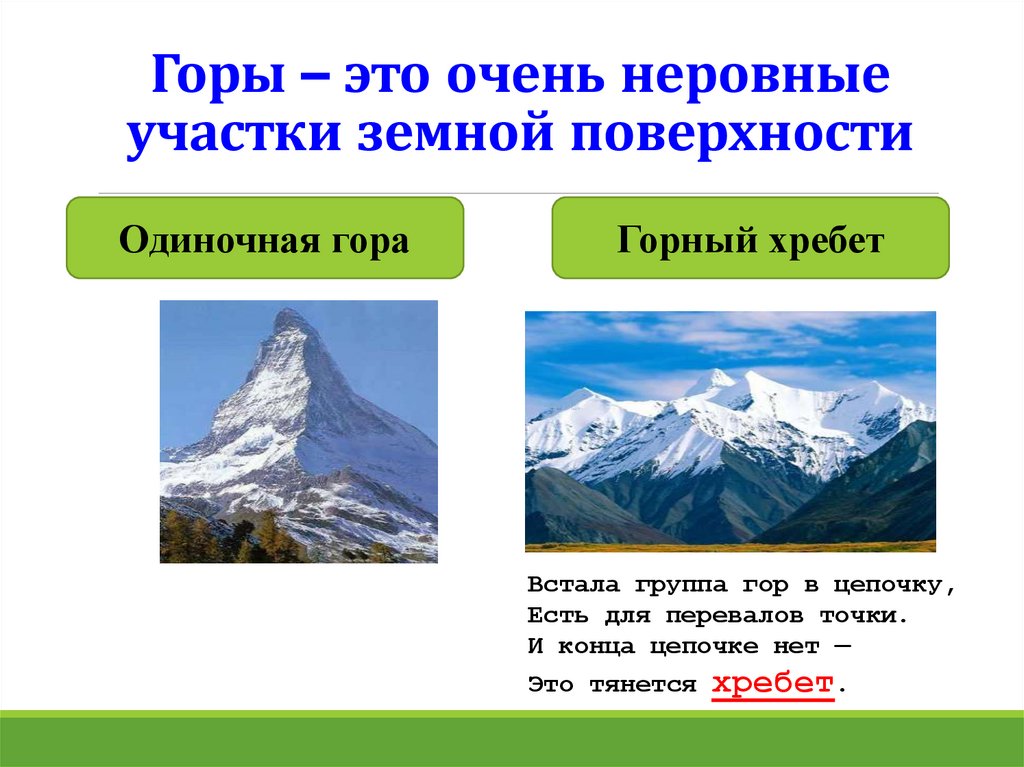 Горы – это очень неровные участки земной поверхности

Одиночная гора

Горный хребет

Встала группа гор в цепочку,
Есть для перевалов точки.
И конца цепочке нет —
Это тянется хребет.